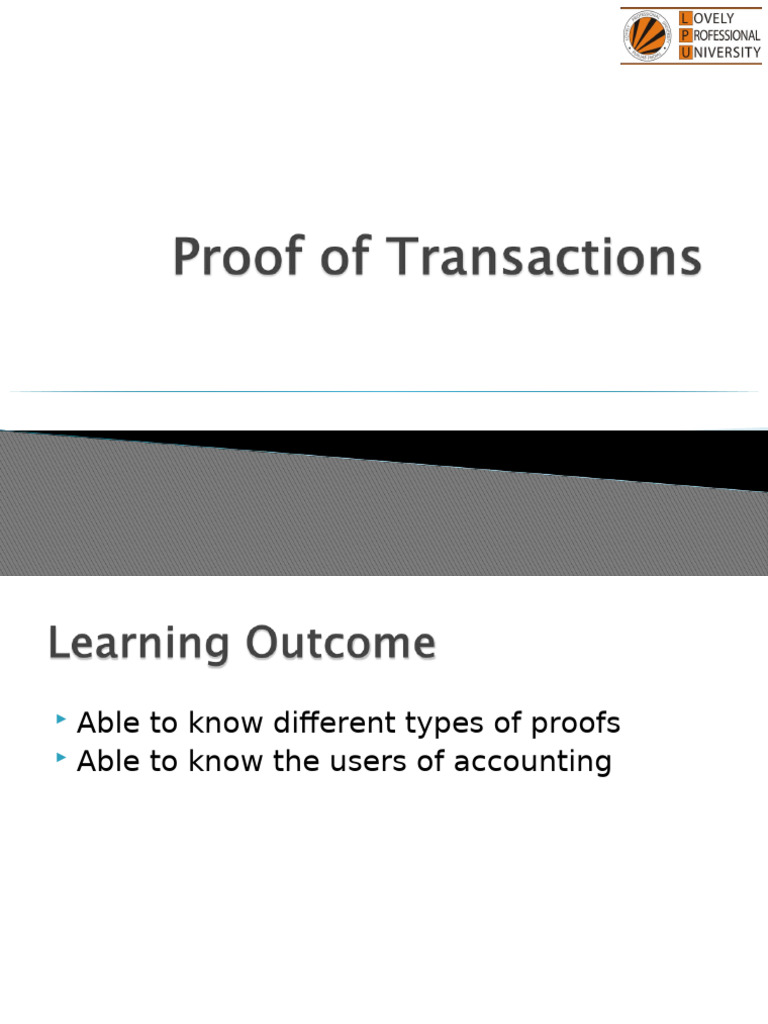 LOVELY
PROFESSIONAL
UNIVERSITY

Proof of Transactions

Learning Outcome

Able to know different types of proofs
Able to know the users of accounting